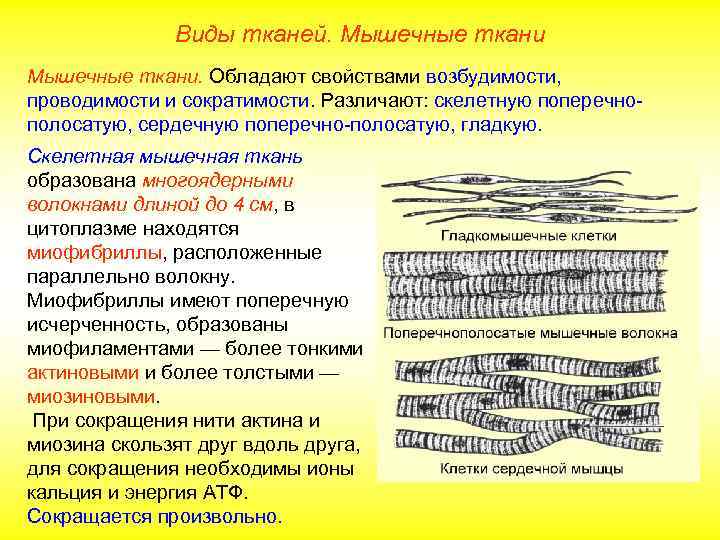 Виды тканей. Мышечные ткани

Мышечные ткани. Обладают свойствами возбудимости, проводимости и сократимости. Различают: скелетную поперечно-полосатую, сердечную поперечно-полосатую, гладкую.

Скелетная мышечная ткань образована многоядерными волокнами длиной до 4 см, в цитоплазме находятся миофибриллы, расположенные параллельно волокну. Миофибриллы имеют поперечную исчерченность, образованы миофиламентами — более тонкими актиновыми и более толстыми — миозиновыми.
При сокращения нити актина и миозина скользят друг вдоль друга, для сокращения необходимы ионы кальция и энергия АТФ.
Сокращается произвольно.

Гладкомышечные клетки

Поперечнополосатые мышечные волокна

Клетки сердечной мышцы